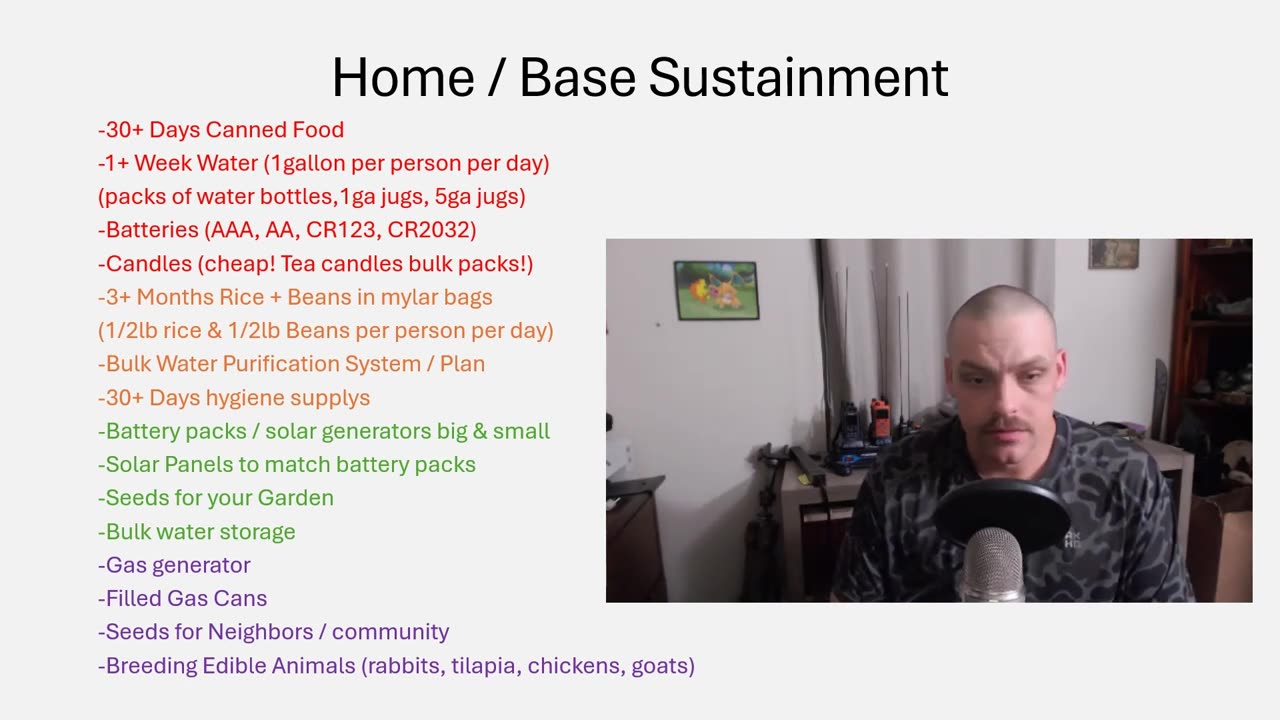 Home / Base Sustainment

-30+ Days Canned Food
-1+ Week Water (1gallon per person per day)
(packs of water bottles,1ga jugs, 5ga jugs)
-Batteries (AAA, AA, CR123, CR2032)
-Candles (cheap! Tea candles bulk packs!)
-3+ Months Rice + Beans in mylar bags
(1/2lb rice & 1/2lb Beans per person per day)
-Bulk Water Purification System / Plan
-30+ Days hygiene supplys
-Battery packs / solar generators big & small
-Solar Panels to match battery packs
-Seeds for your Garden
-Bulk water storage
-Gas generator
-Filled Gas Cans
-Seeds for Neighbors / community
-Breeding Edible Animals (rabbits, tilapia, chickens, goats)